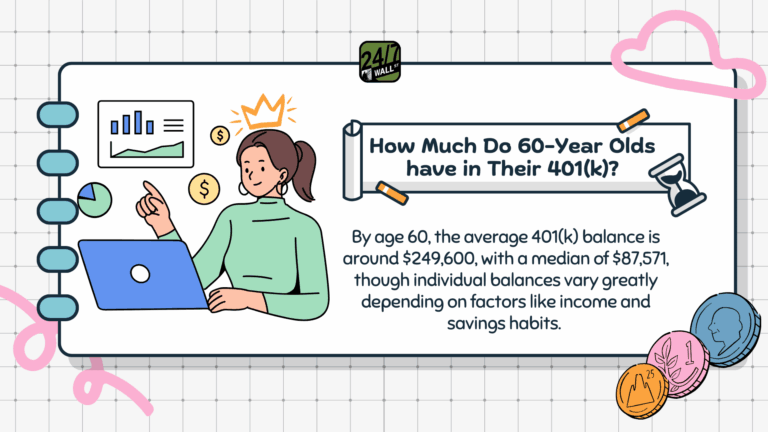 24/7 WALL ST

$

$

How Much Do 60-Year Olds have in Their 401(k)?

By age 60, the average 401(k) balance is around $249,600, with a median of $87,571, though individual balances vary greatly depending on factors like income and savings habits.

1

25